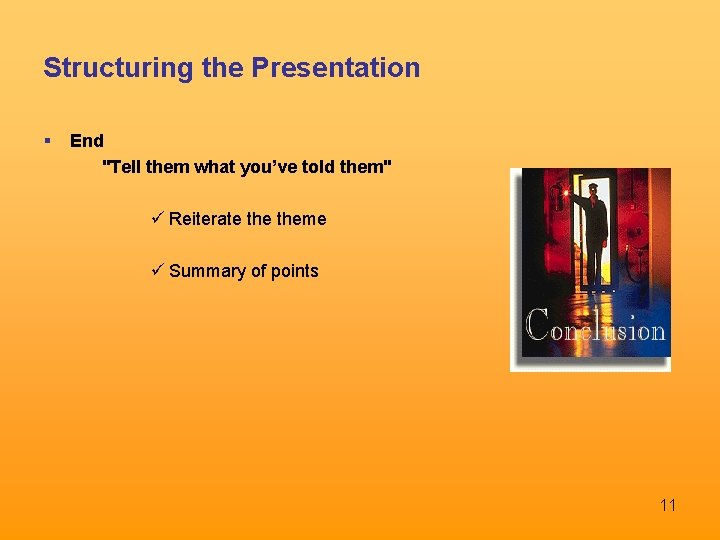 Structuring the Presentation

▪ End

"Tell them what you've told them"

✓ Reiterate the theme

✓ Summary of points

Conclusion

11